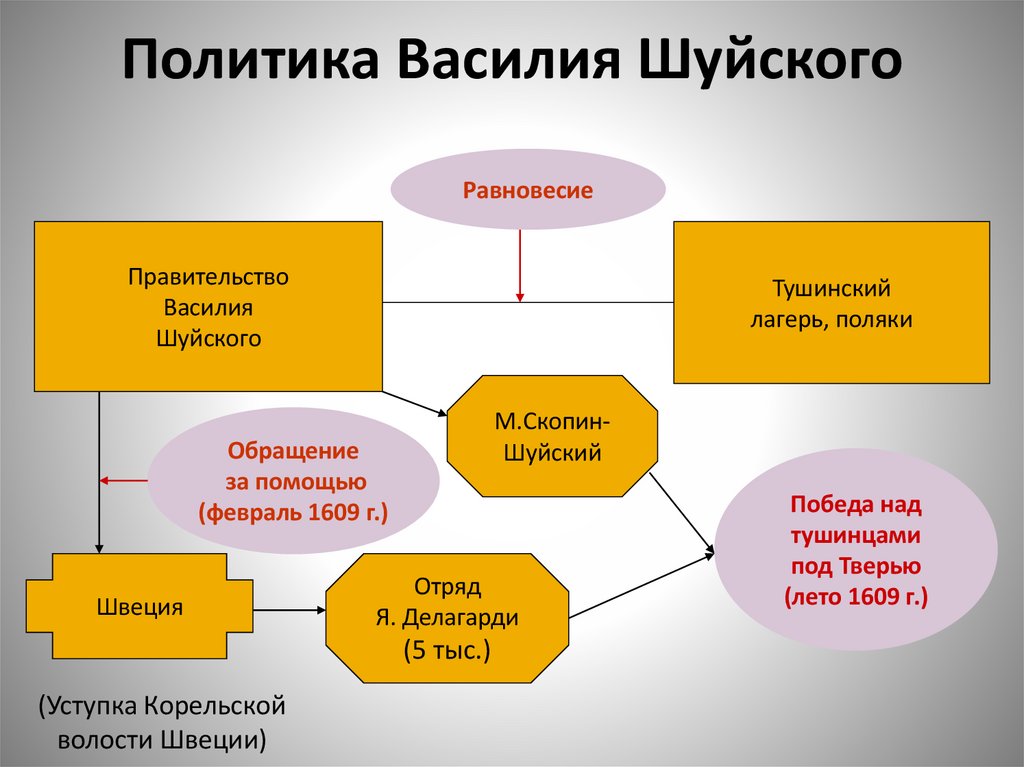 Политика Василия Шуйского

Равновесие

Правительство Василия Шуйского

Тушинский лагерь, поляки

М.Скопин-Шуйский

Обращение за помощью (февраль 1609 г.)

Победа над тушинцами под Тверью (лето 1609 г.)

Швеция

Отряд Я. Делагарди (5 тыс.)

(Уступка Корельской волости Швеции)